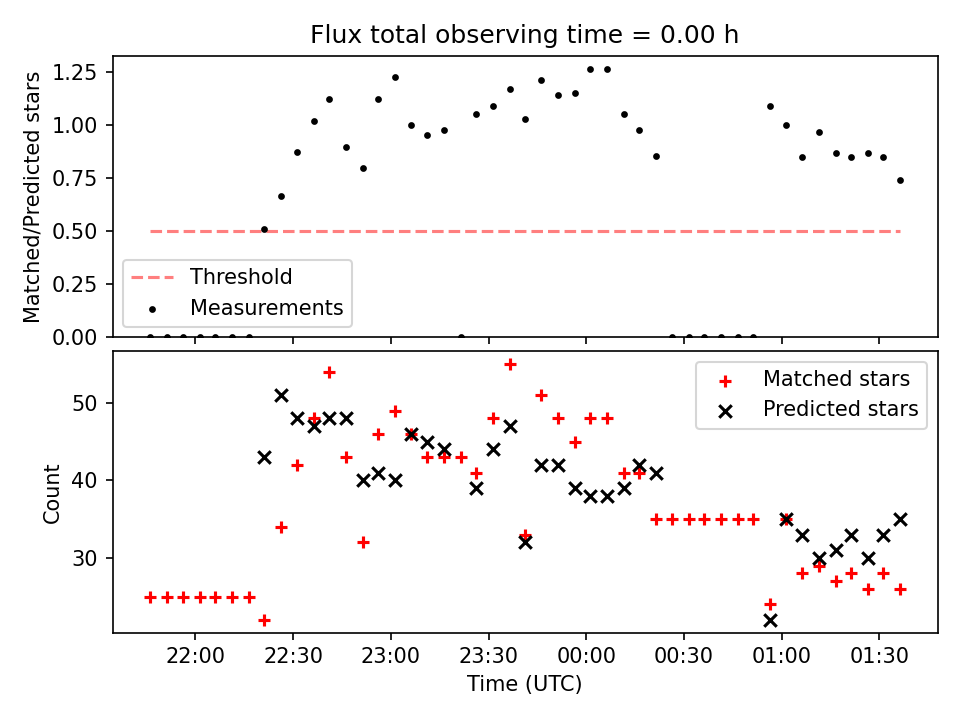 Flux total observing time = 0.00 h

Matched/Predicted stars

1.25
1.00
0.75
0.50
0.25
0.00

Threshold
Measurements

Count

50
40
30

Matched stars
Predicted stars

22:00
22:30
23:00
23:30
00:00
00:30
01:00
01:30

Time (UTC)